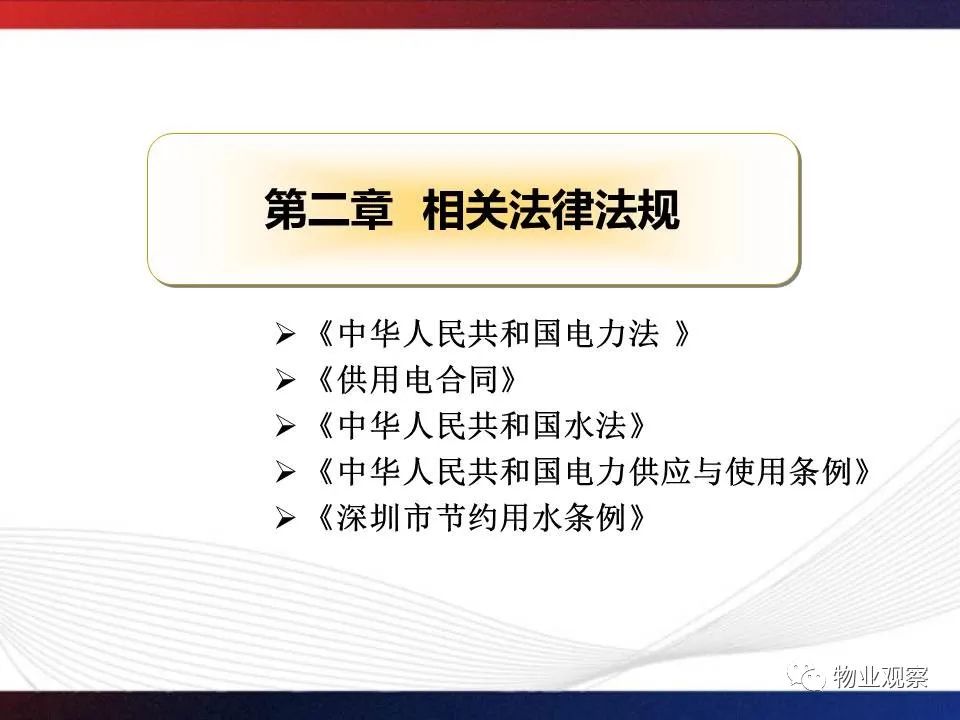 第二章 相关法律法规

➢《中华人民共和国电力法 》
➢《供用电合同》
➢《中华人民共和国水法》
➢《中华人民共和国电力供应与使用条例》
➢《深圳市节约用水条例》

物业观察